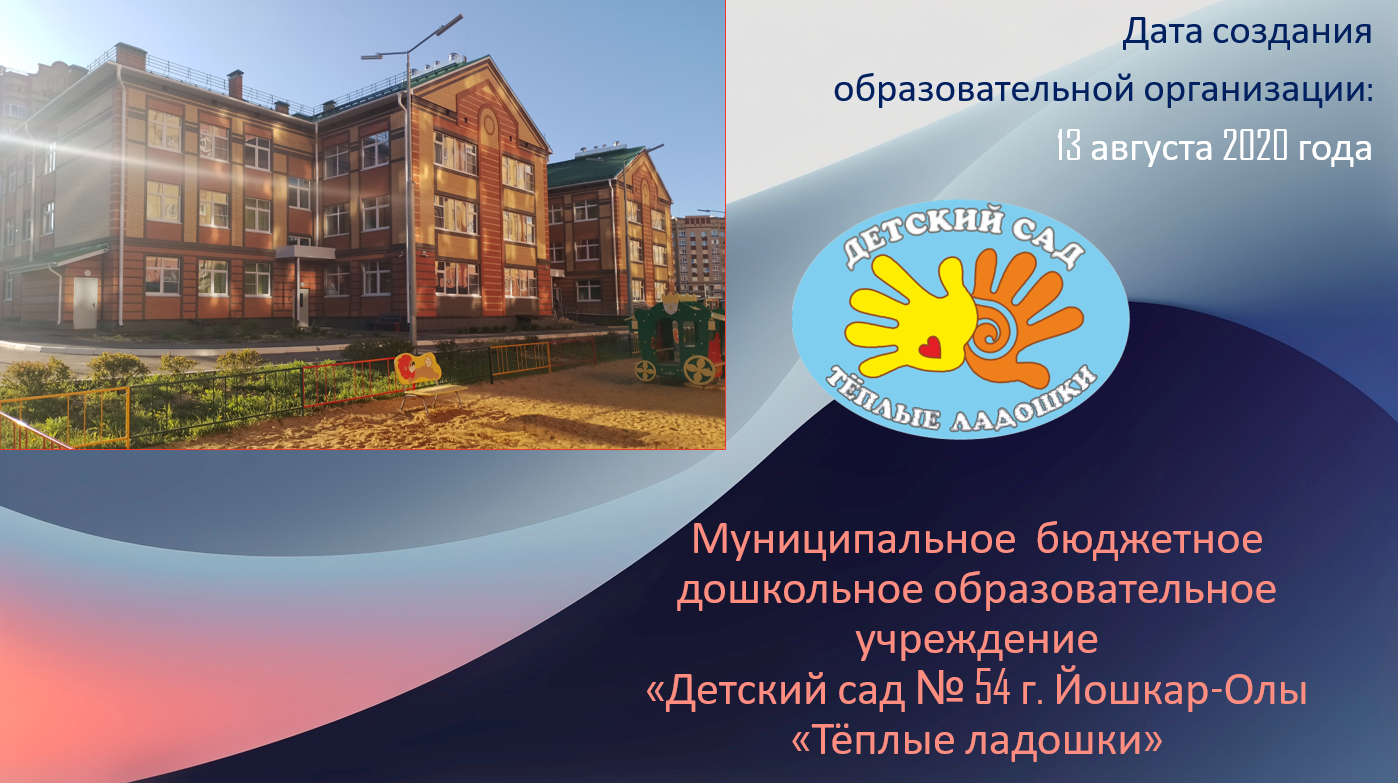 Дата создания образовательной организации: 13 августа 2020 года

ДЕТСКИЙ САД
ТЁПЛЫЕ ЛАДОШКИ

Муниципальное бюджетное дошкольное образовательное учреждение «Детский сад № 54 г. Йошкар-Олы «Тёплые ладошки»